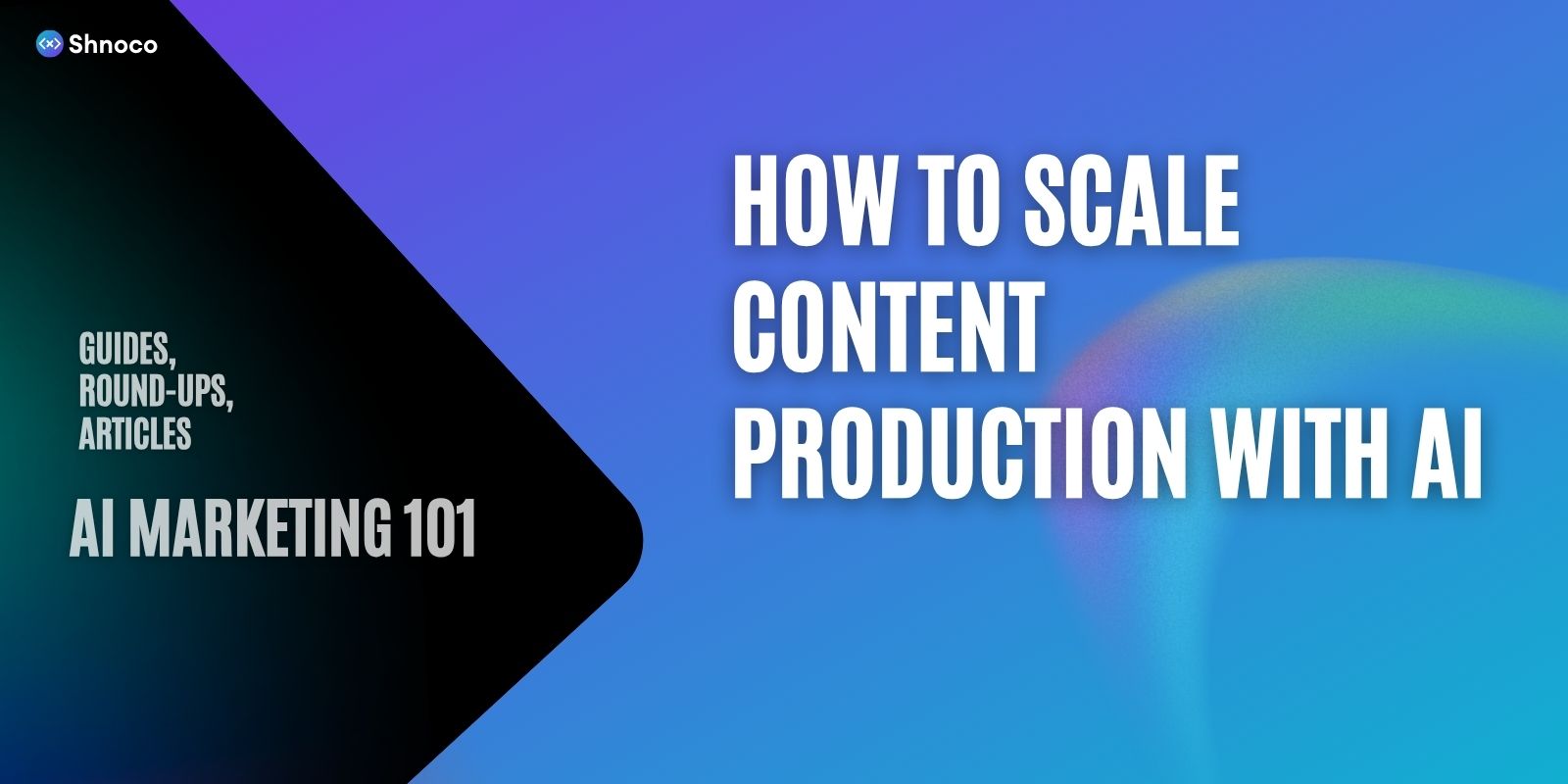 Shnoco

GUIDES,
ROUND-UPS,
ARTICLES

AI MARKETING 101

HOW TO SCALE CONTENT PRODUCTION WITH AI